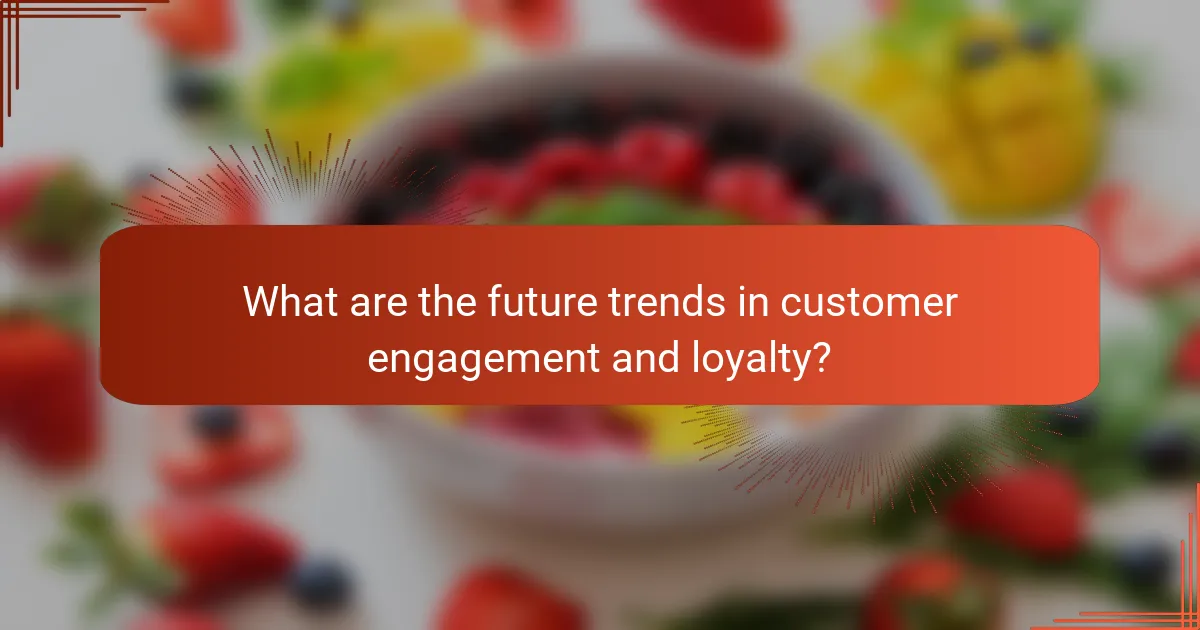 What are the future trends in customer engagement and loyalty?